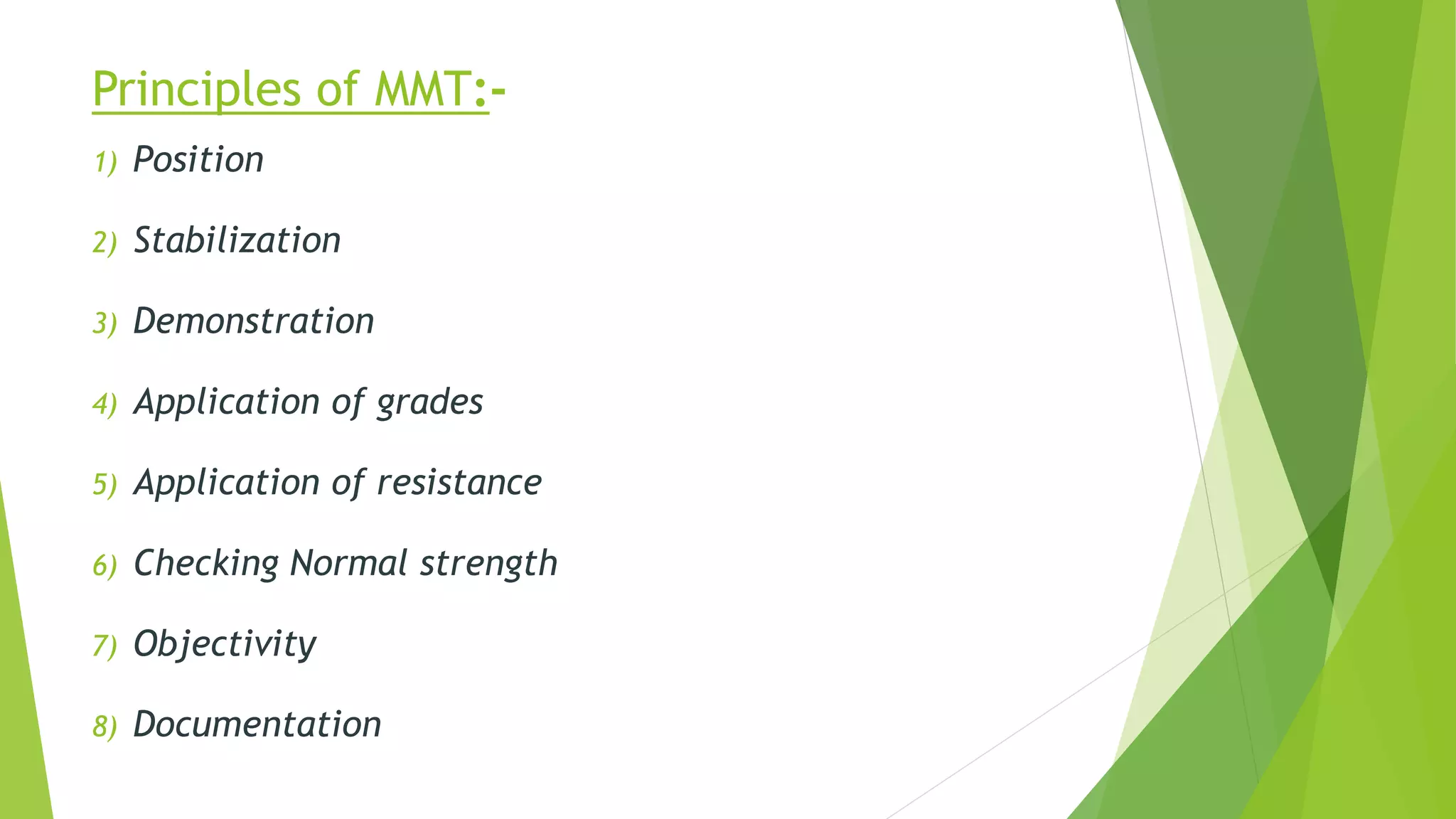 Principles of MMT:-

1) Position

2) Stabilization

3) Demonstration

4) Application of grades

5) Application of resistance

6) Checking Normal strength

7) Objectivity

8) Documentation